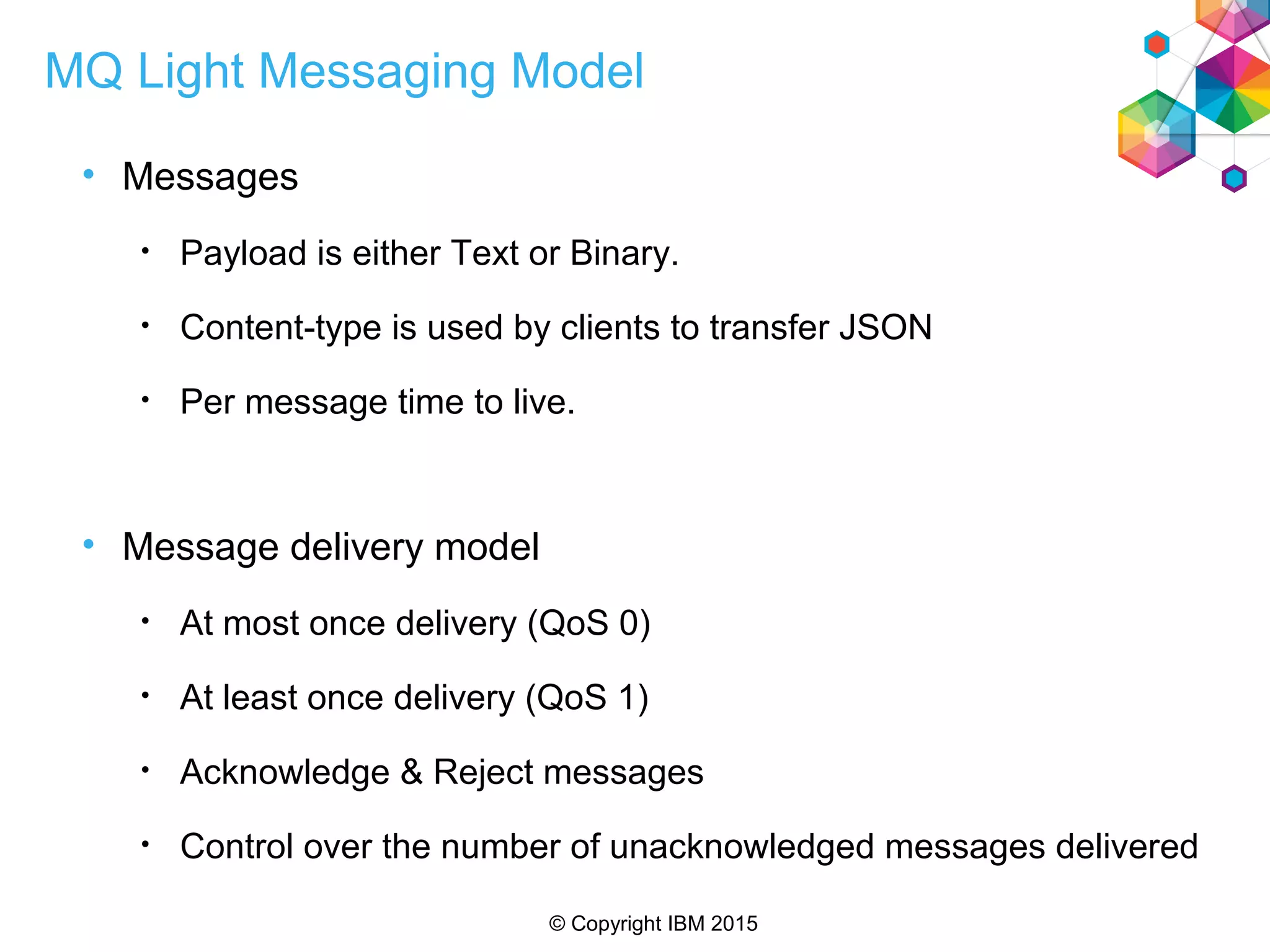 MQ Light Messaging Model

• Messages

• Payload is either Text or Binary.

• Content-type is used by clients to transfer JSON

• Per message time to live.

• Message delivery model

• At most once delivery (QoS 0)

• At least once delivery (QoS 1)

• Acknowledge & Reject messages

• Control over the number of unacknowledged messages delivered

© Copyright IBM 2015